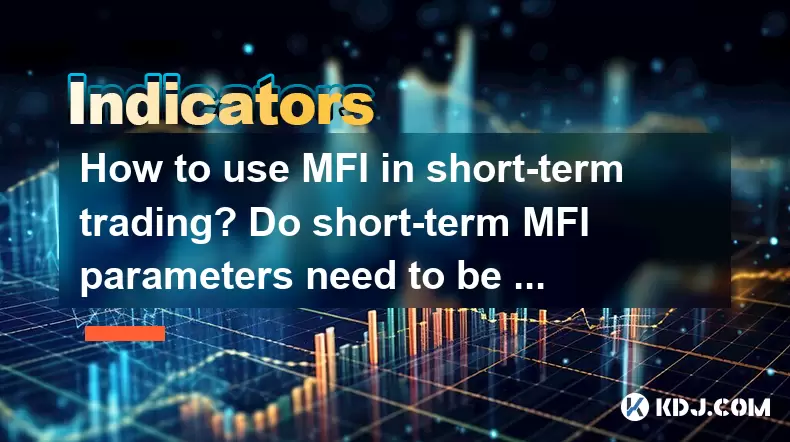 Indicators

How to use MFI in short-term trading? Do short-term MFI parameters need to be ...

KDJ.COM